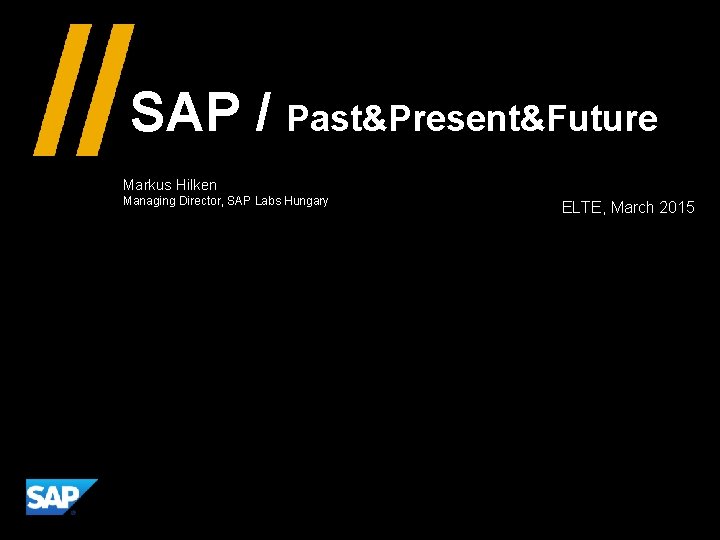 SAP / Past&Present&Future

Markus Hilken
Managing Director, SAP Labs Hungary

ELTE, March 2015

SAP